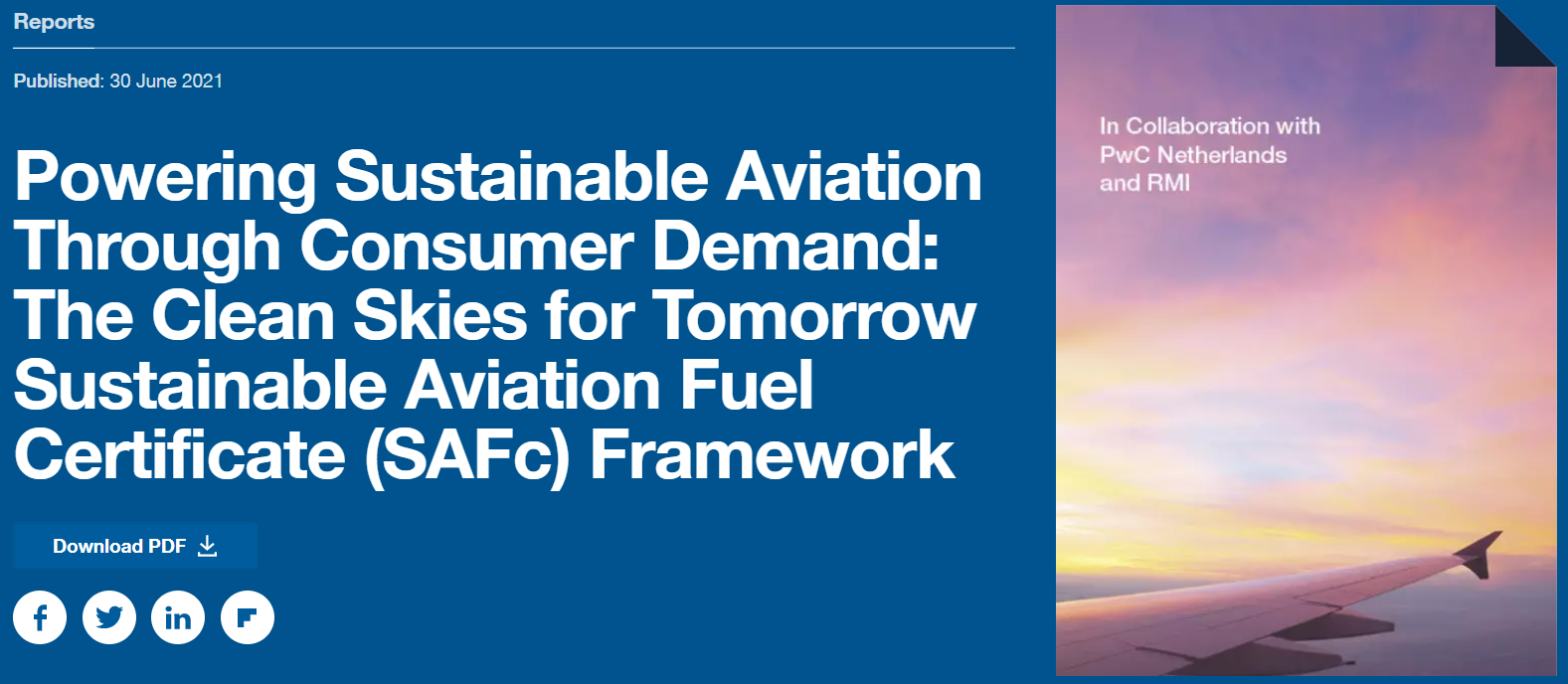 Reports

Published: 30 June 2021

Powering Sustainable Aviation Through Consumer Demand: The Clean Skies for Tomorrow Sustainable Aviation Fuel Certificate (SAFc) Framework

Download PDF

In Collaboration with PwC Netherlands and RMI